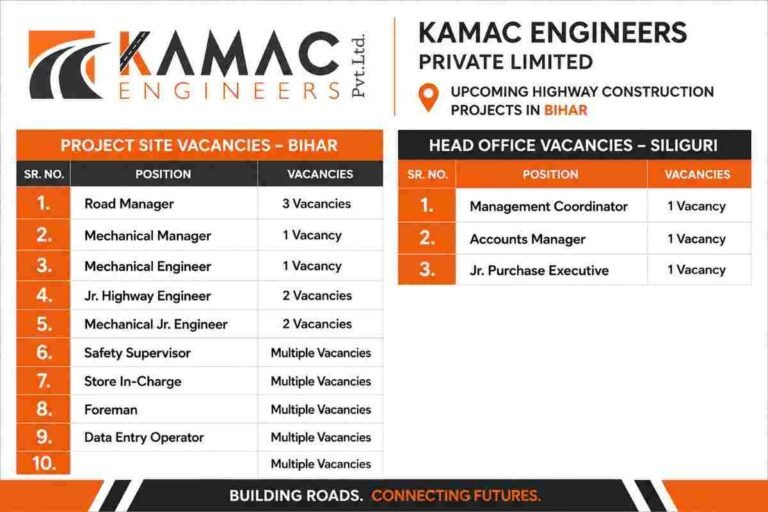 KAMAC ENGINEERS Pvt.Ltd.

KAMAC ENGINEERS PRIVATE LIMITED

UPCOMING HIGHWAY CONSTRUCTION PROJECTS IN BIHAR

PROJECT SITE VACANCIES – BIHAR

| SR. NO. | POSITION | VACANCIES |
|---|---|---|
| 1. | Road Manager | 3 Vacancies |
| 2. | Mechanical Manager | 1 Vacancy |
| 3. | Mechanical Engineer | 1 Vacancy |
| 4. | Jr. Highway Engineer | 2 Vacancies |
| 5. | Mechanical Jr. Engineer | 2 Vacancies |
| 6. | Safety Supervisor | Multiple Vacancies |
| 7. | Store In-Charge | Multiple Vacancies |
| 8. | Foreman | Multiple Vacancies |
| 9. | Data Entry Operator | Multiple Vacancies |
| 10. | | Multiple Vacancies |

HEAD OFFICE VACANCIES – SILIGURI

| SR. NO. | POSITION | VACANCIES |
|---|---|---|
| 1. | Management Coordinator | 1 Vacancy |
| 2. | Accounts Manager | 1 Vacancy |
| 3. | Jr. Purchase Executive | 1 Vacancy |

BUILDING ROADS. CONNECTING FUTURES.